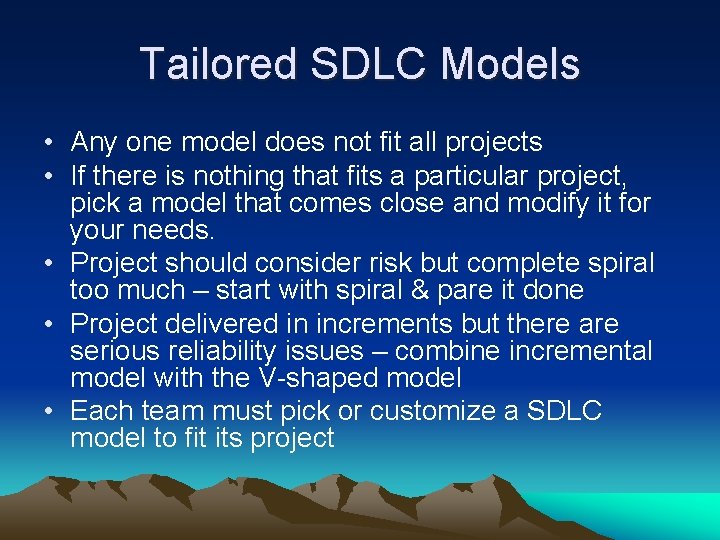 Tailored SDLC Models

• Any one model does not fit all projects
• If there is nothing that fits a particular project, pick a model that comes close and modify it for your needs.
• Project should consider risk but complete spiral too much – start with spiral & pare it done
• Project delivered in increments but there are serious reliability issues – combine incremental model with the V-shaped model
• Each team must pick or customize a SDLC model to fit its project